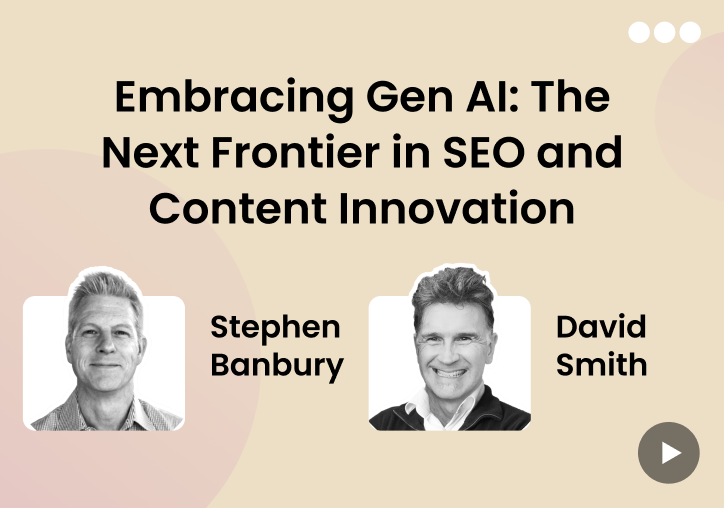 Embracing Gen AI: The Next Frontier in SEO and Content Innovation

Stephen Banbury

David Smith